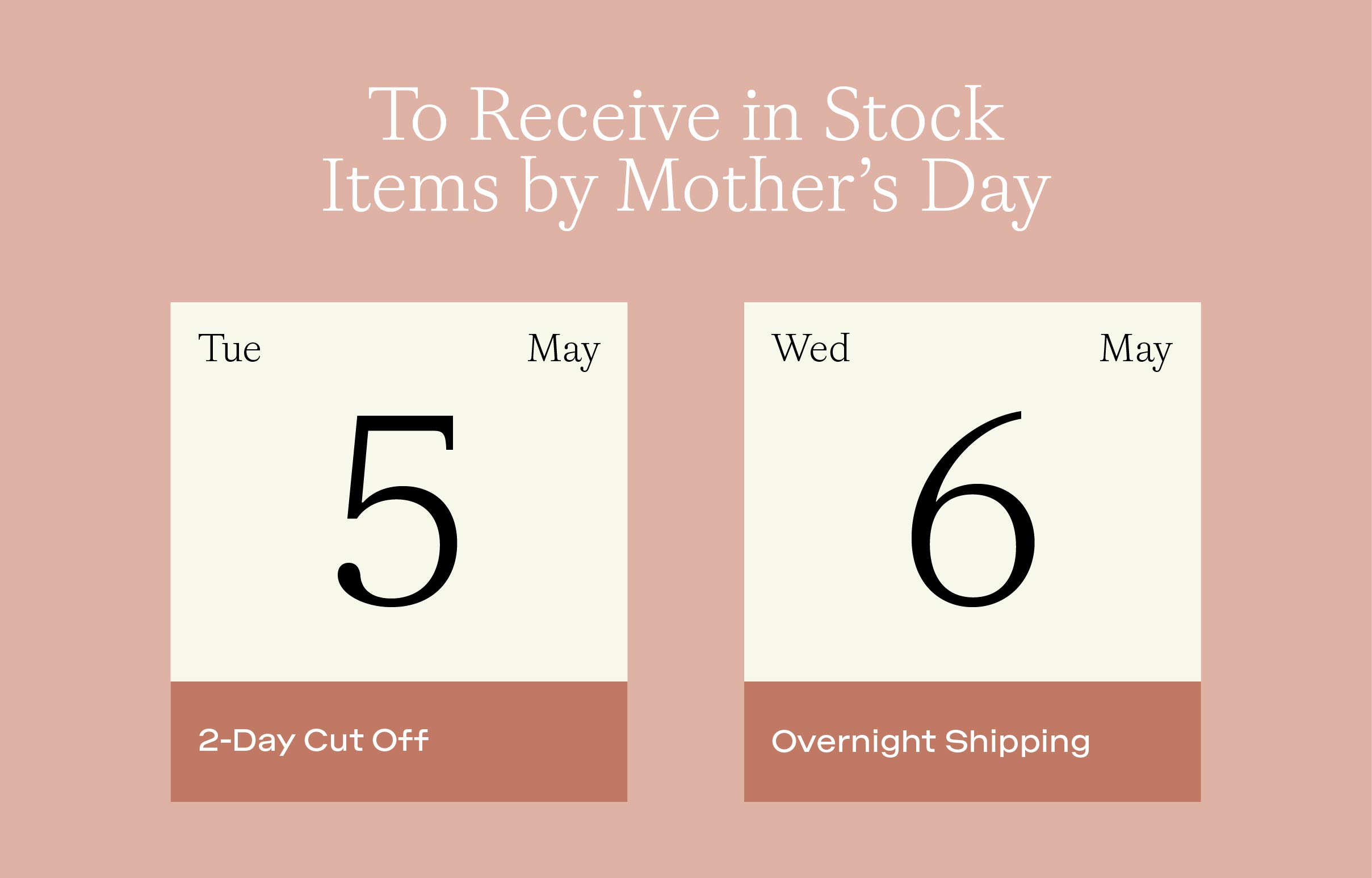 To Receive in Stock Items by Mother’s Day

Tue May
5
2-Day Cut Off

Wed May
6
Overnight Shipping